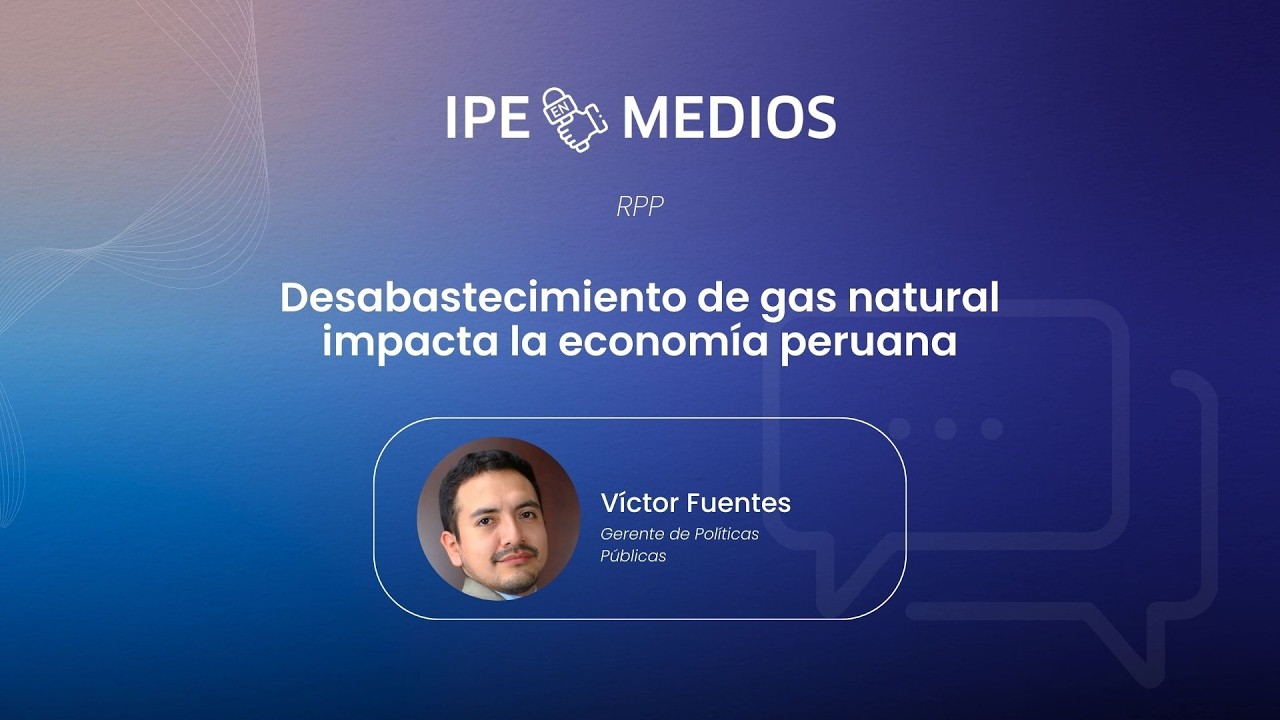 IPE EN MEDIOS

RPP

Desabastecimiento de gas natural impacta la economía peruana

Víctor Fuentes
Gerente de Políticas Públicas